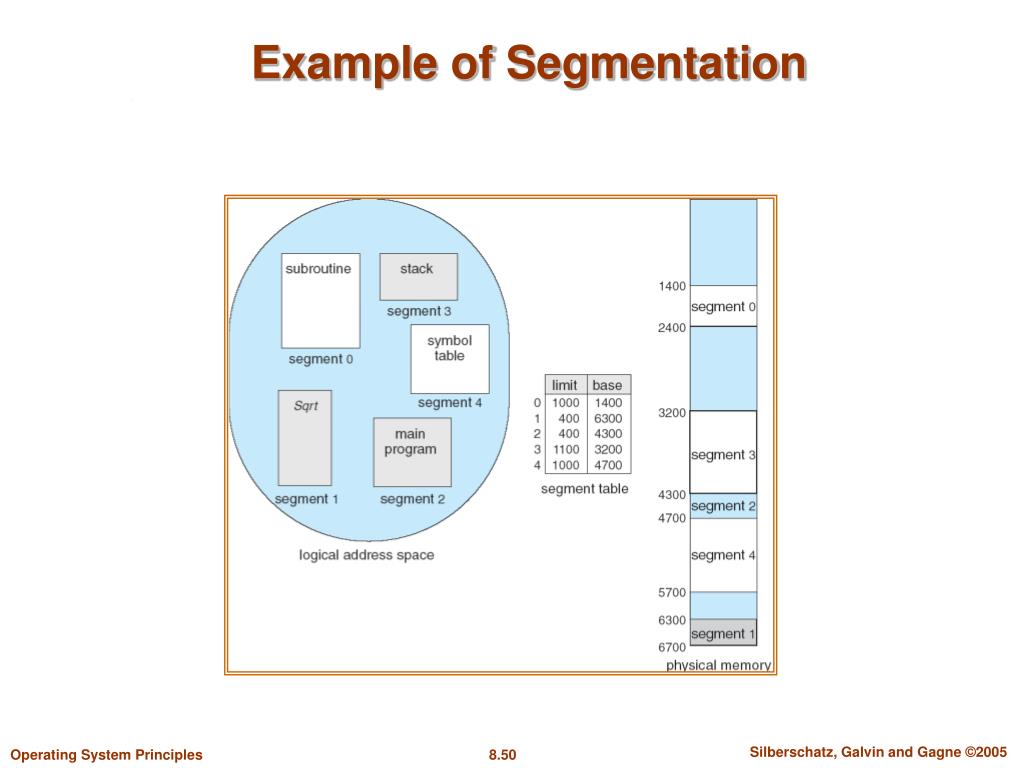 Example of Segmentation

subroutine

segment 0

stack

segment 3

symbol table

segment 4

Sqrt

segment 1

main program

segment 2

logical address space

| | limit | base |
|---|---|---|
| 0 | 1000 | 1400 |
| 1 | 400 | 6300 |
| 2 | 400 | 4300 |
| 3 | 1100 | 3200 |
| 4 | 1000 | 4700 |

segment table

1400
segment 0
2400
3200
segment 3
4300
segment 2
4700
segment 4
5700
6300
segment 1
6700
physical memory

Operating System Principles

8.50

Silberschatz, Galvin and Gagne ©2005